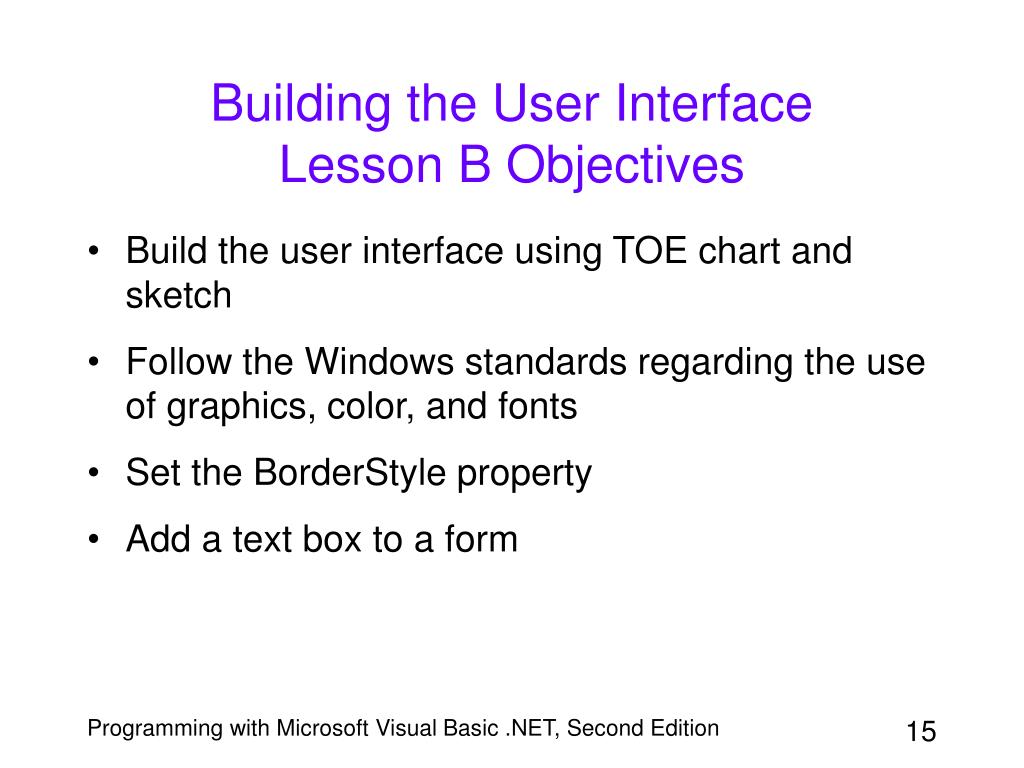 Building the User Interface
Lesson B Objectives

• Build the user interface using TOE chart and sketch

• Follow the Windows standards regarding the use of graphics, color, and fonts

• Set the BorderStyle property

• Add a text box to a form

Programming with Microsoft Visual Basic .NET, Second Edition

15